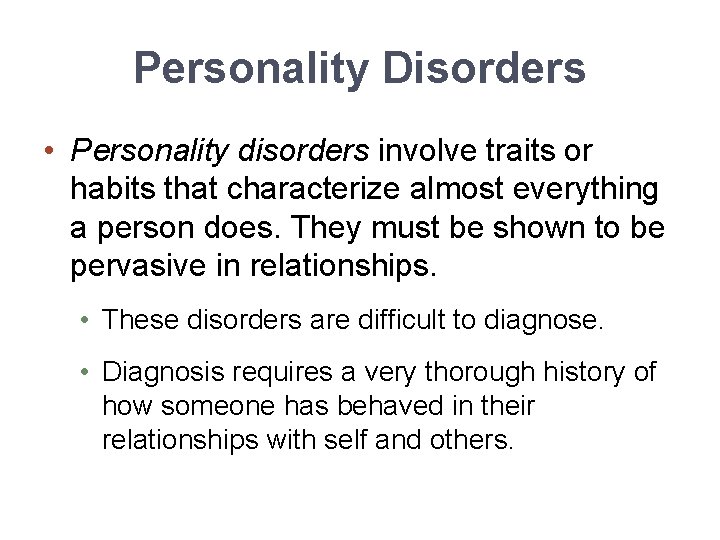 Personality Disorders

• Personality disorders involve traits or habits that characterize almost everything a person does. They must be shown to be pervasive in relationships.

• These disorders are difficult to diagnose.

• Diagnosis requires a very thorough history of how someone has behaved in their relationships with self and others.